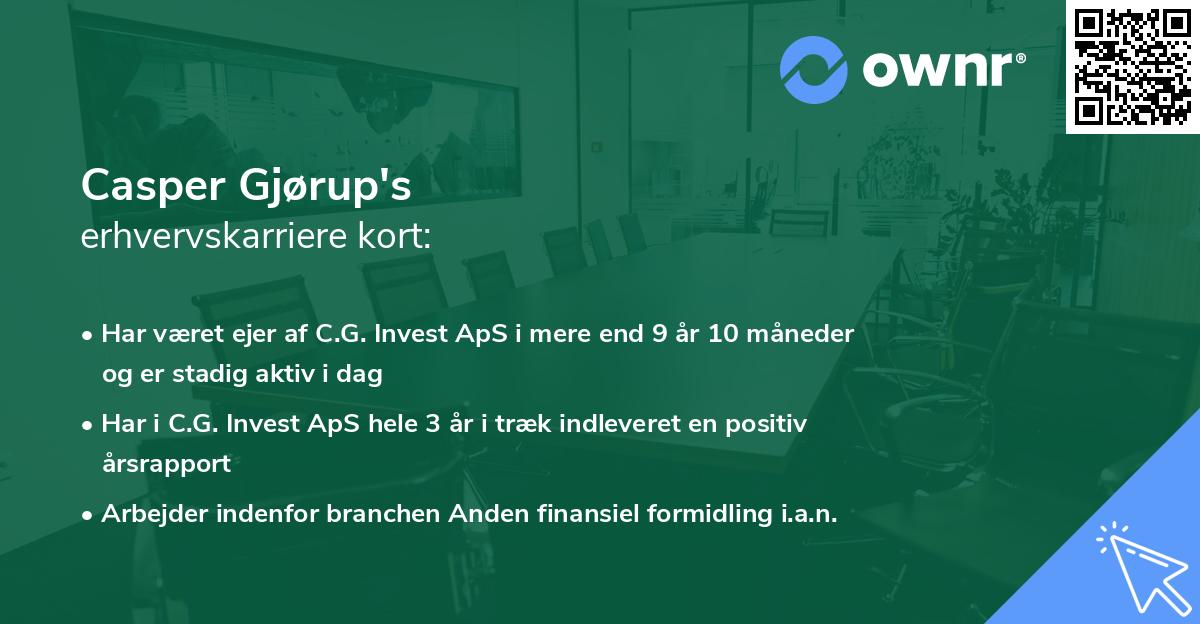 ownr®

Casper Gjørup's
erhvervskarriere kort:

• Har været ejer af C.G. Invest ApS i mere end 9 år 10 måneder og er stadig aktiv i dag

• Har i C.G. Invest ApS hele 3 år i træk indleveret en positiv årsrapport

• Arbejder indenfor branchen Anden finansiel formidling i.a.n.